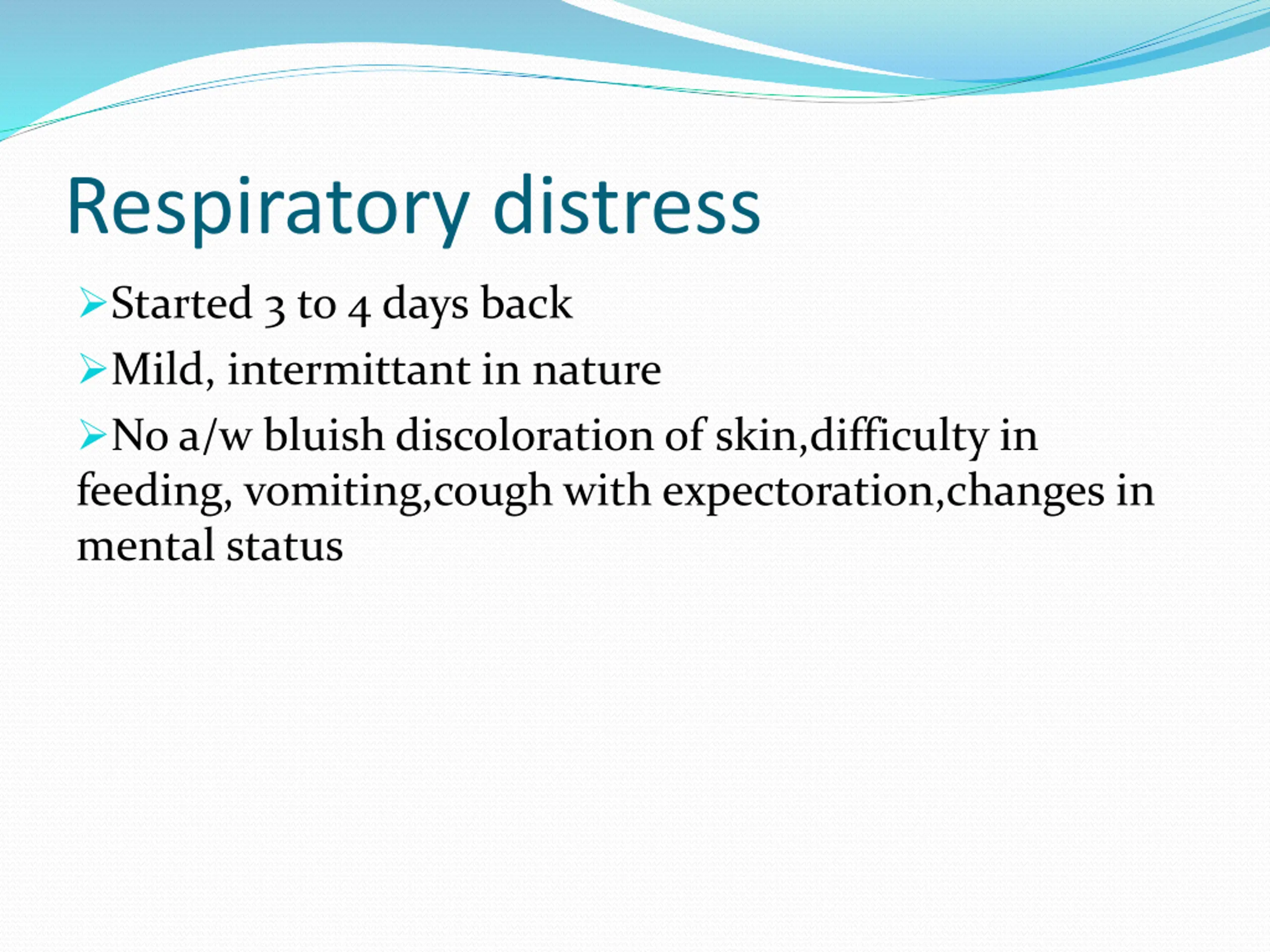 Respiratory distress

➢Started 3 to 4 days back

➢Mild, intermittant in nature

➢No a/w bluish discoloration of skin,difficulty in feeding, vomiting,cough with expectoration,changes in mental status